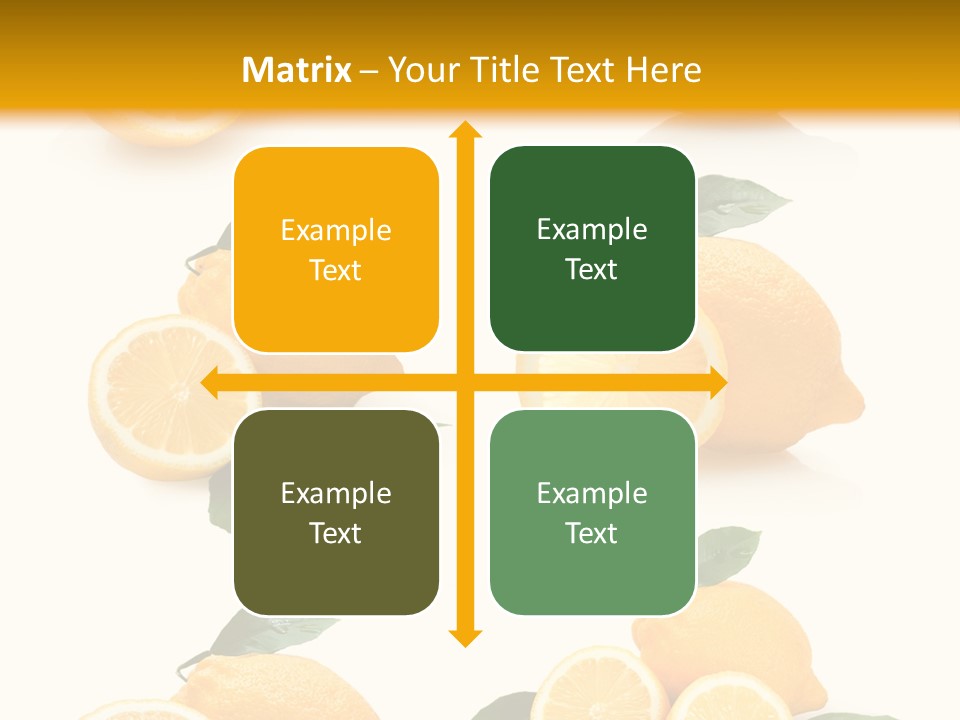 Matrix – Your Title Text Here

Example Text

Example Text

Example Text

Example Text